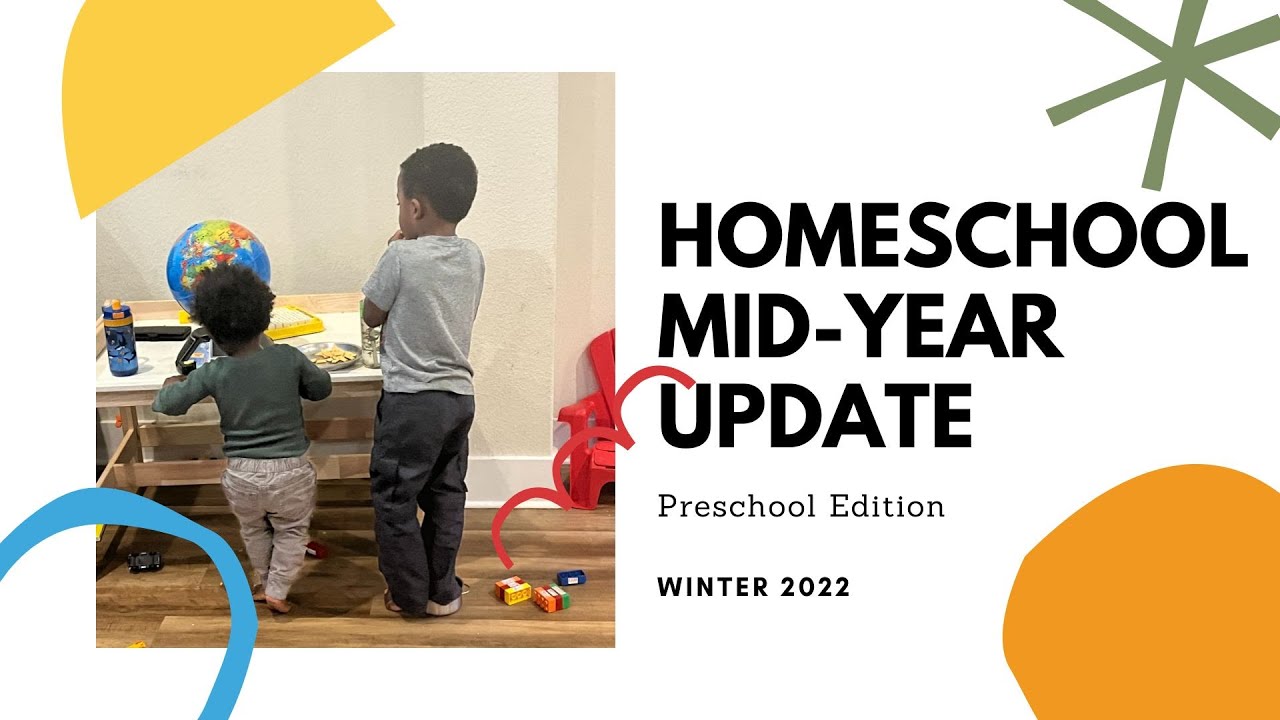 HOMESCHOOL MID-YEAR UPDATE

Preschool Edition

WINTER 2022